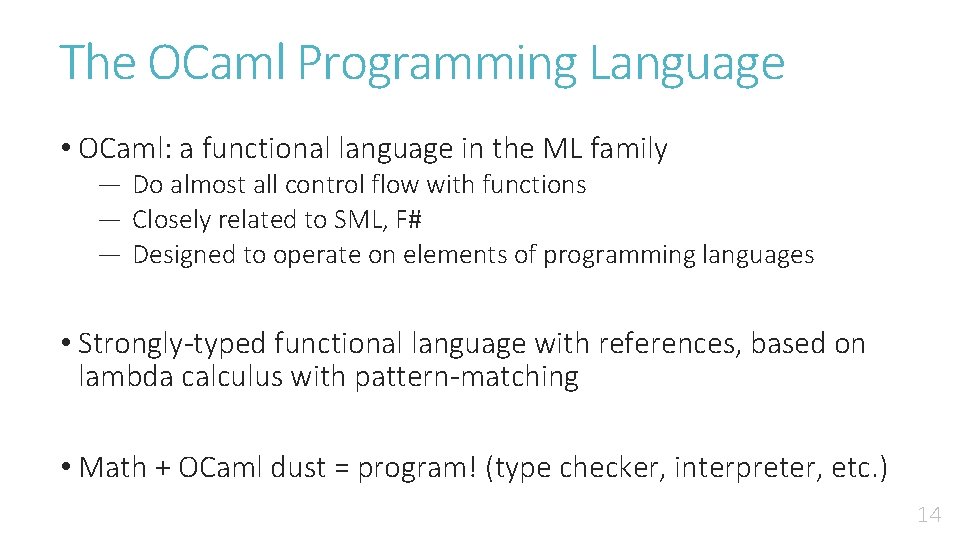 The OCaml Programming Language

• OCaml: a functional language in the ML family

— Do almost all control flow with functions

— Closely related to SML, F#

— Designed to operate on elements of programming languages

• Strongly-typed functional language with references, based on lambda calculus with pattern-matching

• Math + OCaml dust = program! (type checker, interpreter, etc.)

14